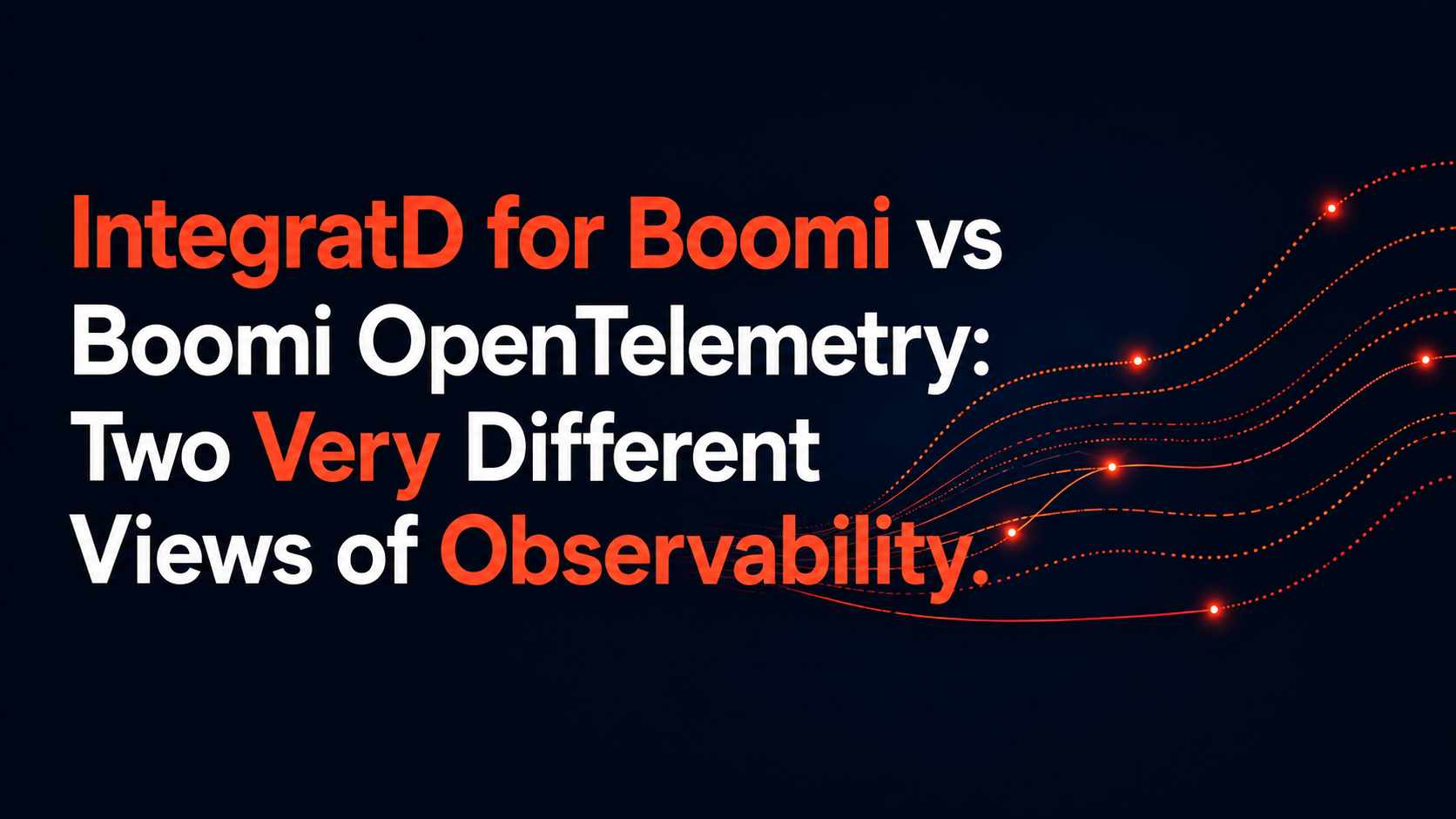 IntegratD for Boomi vs Boomi OpenTelemetry: Two Very Different Views of Observability.